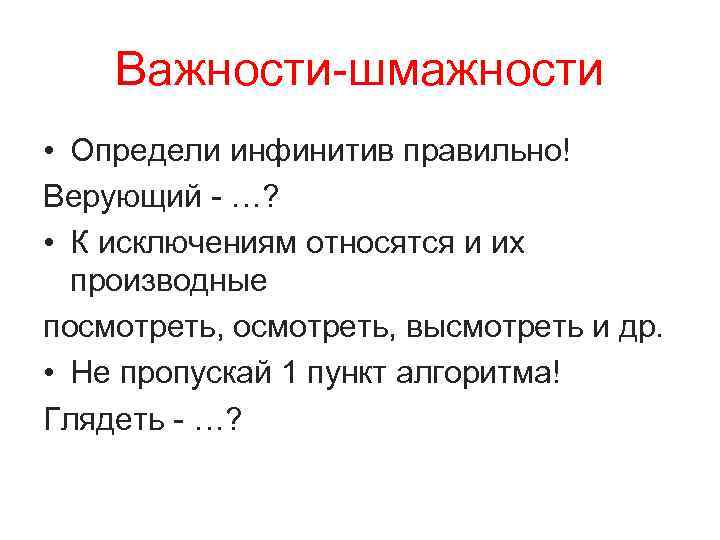 Важности-шмажности

• Определи инфинитив правильно!

Верующий - …?

• К исключениям относятся и их производные

посмотреть, осмотреть, высмотреть и др.

• Не пропускай 1 пункт алгоритма!

Глядеть - …?